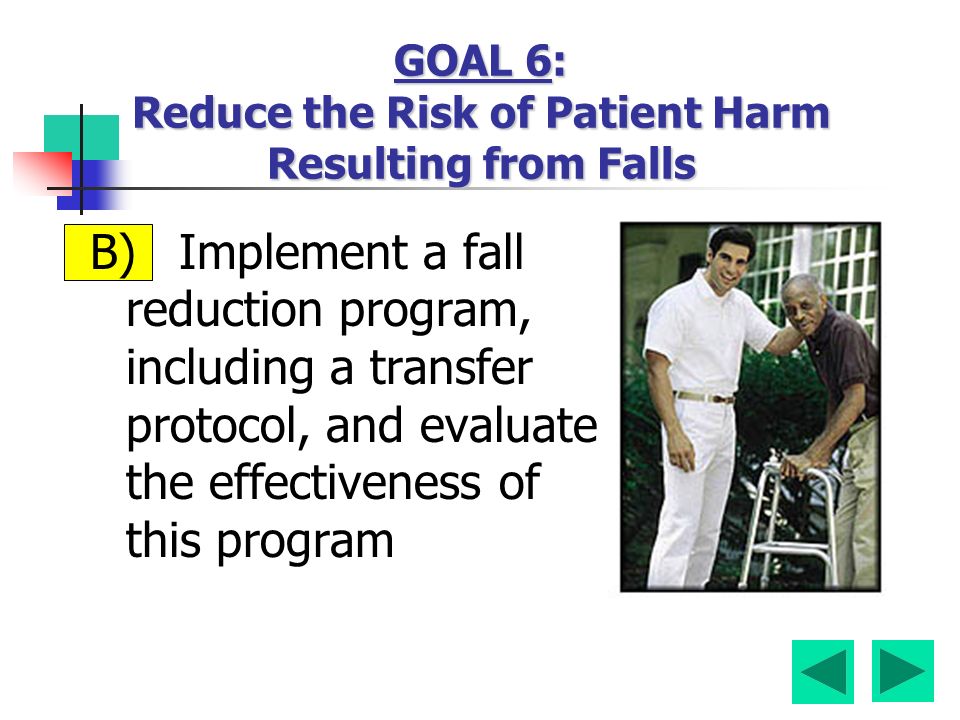 GOAL 6:
Reduce the Risk of Patient Harm Resulting from Falls

B) Implement a fall reduction program, including a transfer protocol, and evaluate the effectiveness of this program